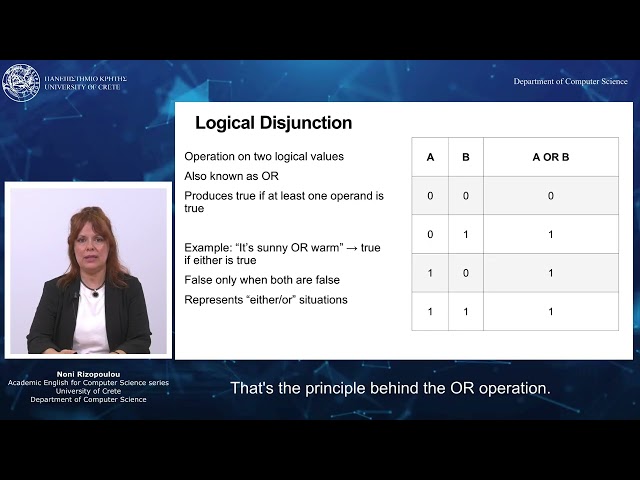 ΠΑΝΕΠΙΣΤΗΜΙΟ ΚΡΗΤΗΣ
UNIVERSITY OF CRETE

Department of Computer Science

Logical Disjunction

Operation on two logical values

Also known as OR

Produces true if at least one operand is true

Example: “It’s sunny OR warm” → true if either is true

False only when both are false

Represents “either/or” situations

| A | B | A OR B |
|---|---|---|
| 0 | 0 | 0 |
| 0 | 1 | 1 |
| 1 | 0 | 1 |
| 1 | 1 | 1 |

Noni Rizopoulou
Academic English for Computer Science series
University of Crete
Department of Computer Science

That's the principle behind the OR operation.